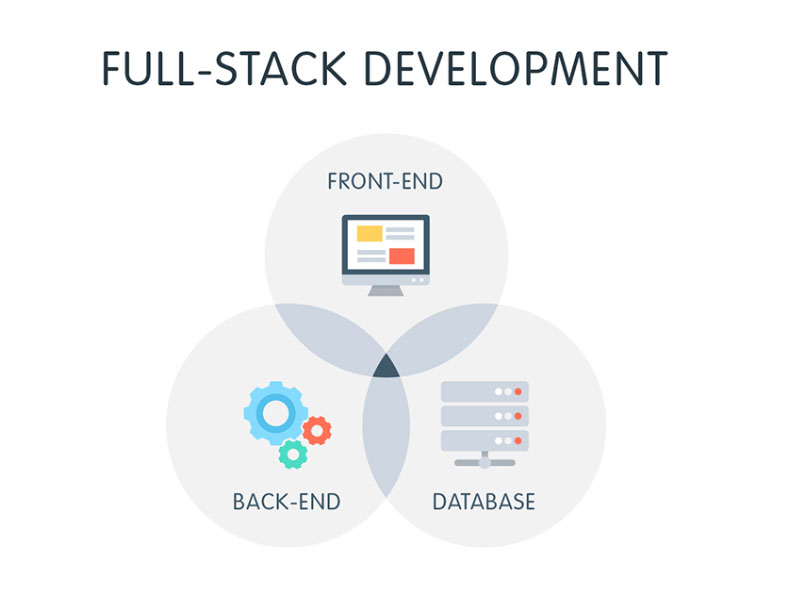 FULL-STACK DEVELOPMENT

FRONT-END

BACK-END

DATABASE